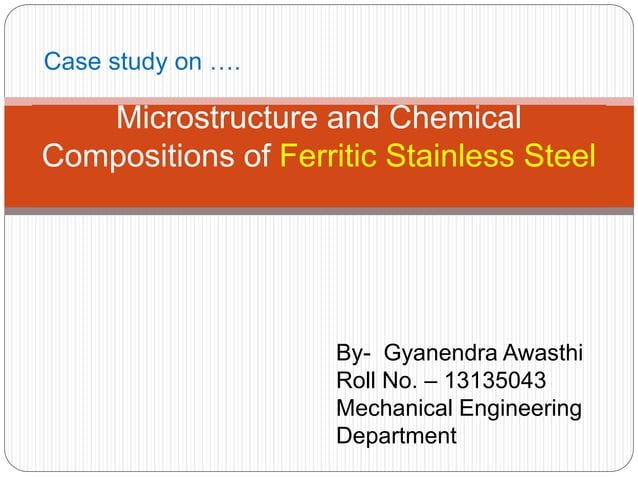 Case study on ….

Microstructure and Chemical Compositions of Ferritic Stainless Steel

By- Gyanendra Awasthi
Roll No. – 13135043
Mechanical Engineering Department